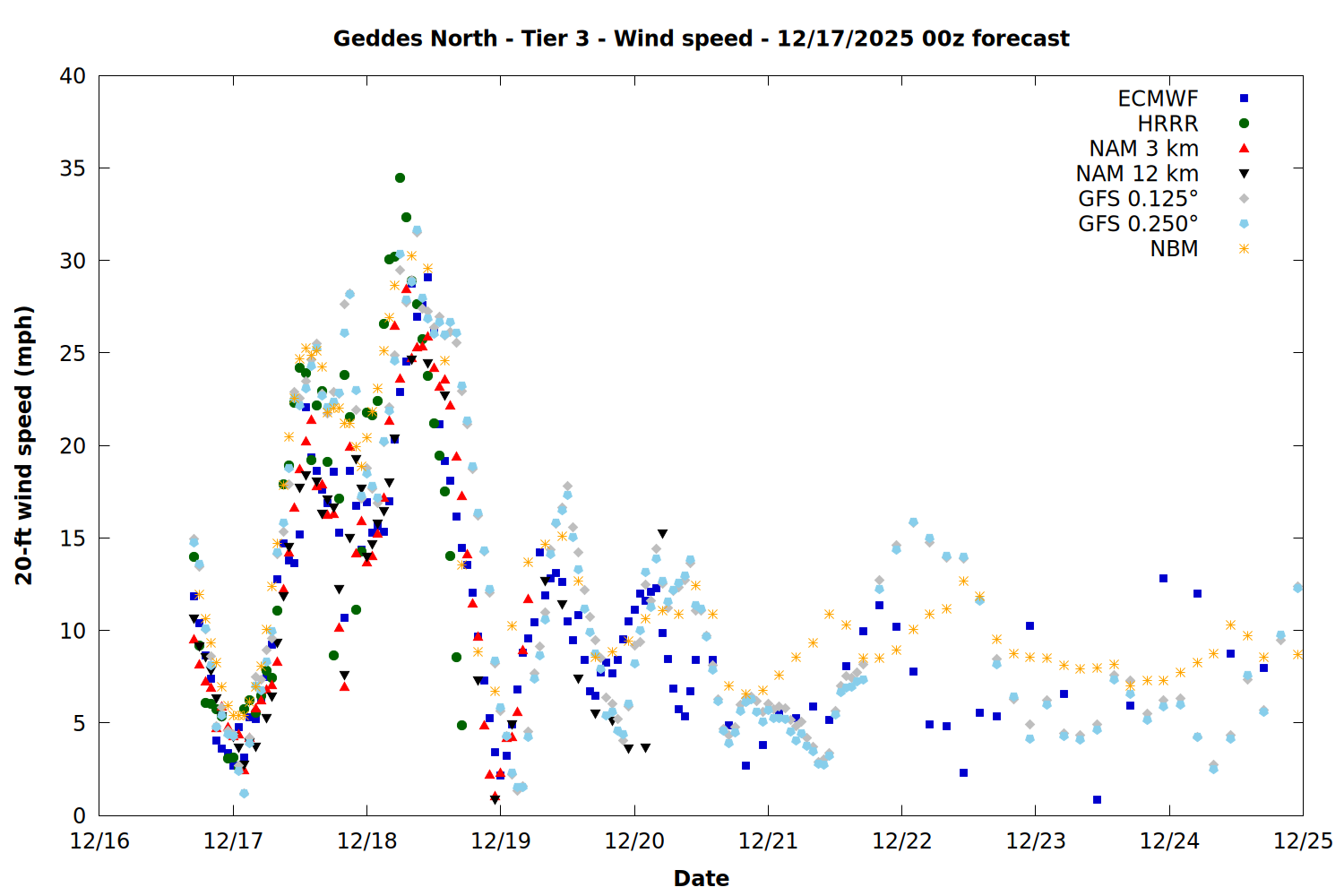 Geddes North - Tier 3 - Wind speed - 12/17/2025 00z forecast

ECMWF
HRRR
NAM 3 km
NAM 12 km
GFS 0.125°
GFS 0.250°
NBM

20-ft wind speed (mph)

40
35
30
25
20
15
10
5
0

12/16
12/17
12/18
12/19
12/20
12/21
12/22
12/23
12/24
12/25

Date